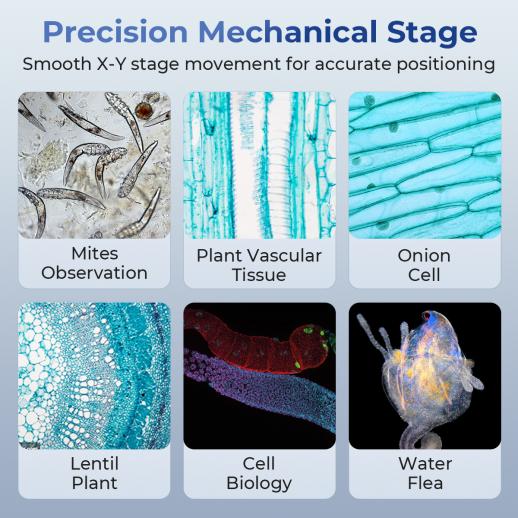 Precision Mechanical Stage

Smooth X-Y stage movement for accurate positioning

Mites Observation

Plant Vascular Tissue

Onion Cell

Lentil Plant

Cell Biology

Water Flea